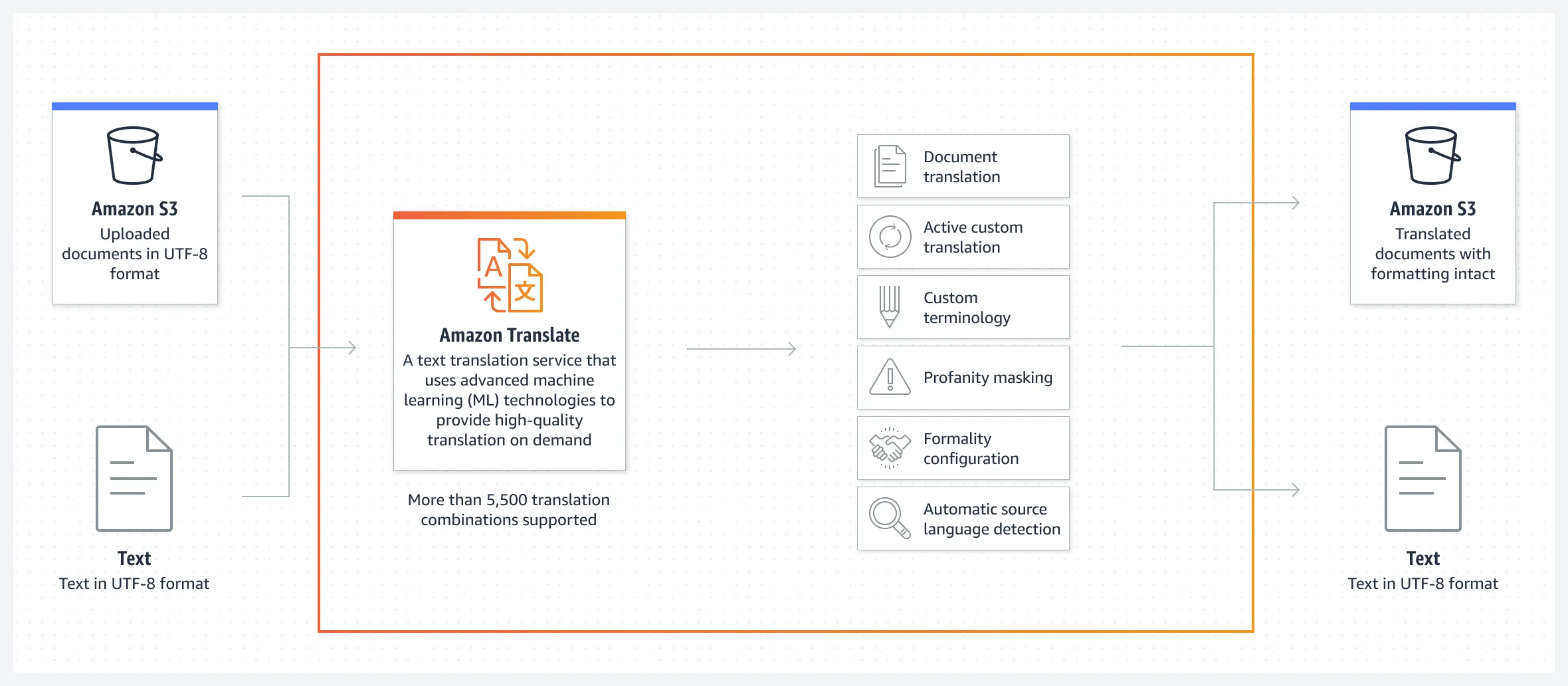 Amazon S3
Uploaded documents in UTF-8 format

Text
Text in UTF-8 format

Amazon Translate
A text translation service that uses advanced machine learning (ML) technologies to provide high-quality translation on demand

More than 5,500 translation combinations supported

Document translation

Active custom translation

Custom terminology

Profanity masking

Formality configuration

Automatic source language detection

Amazon S3
Translated documents with formatting intact

Text
Text in UTF-8 format